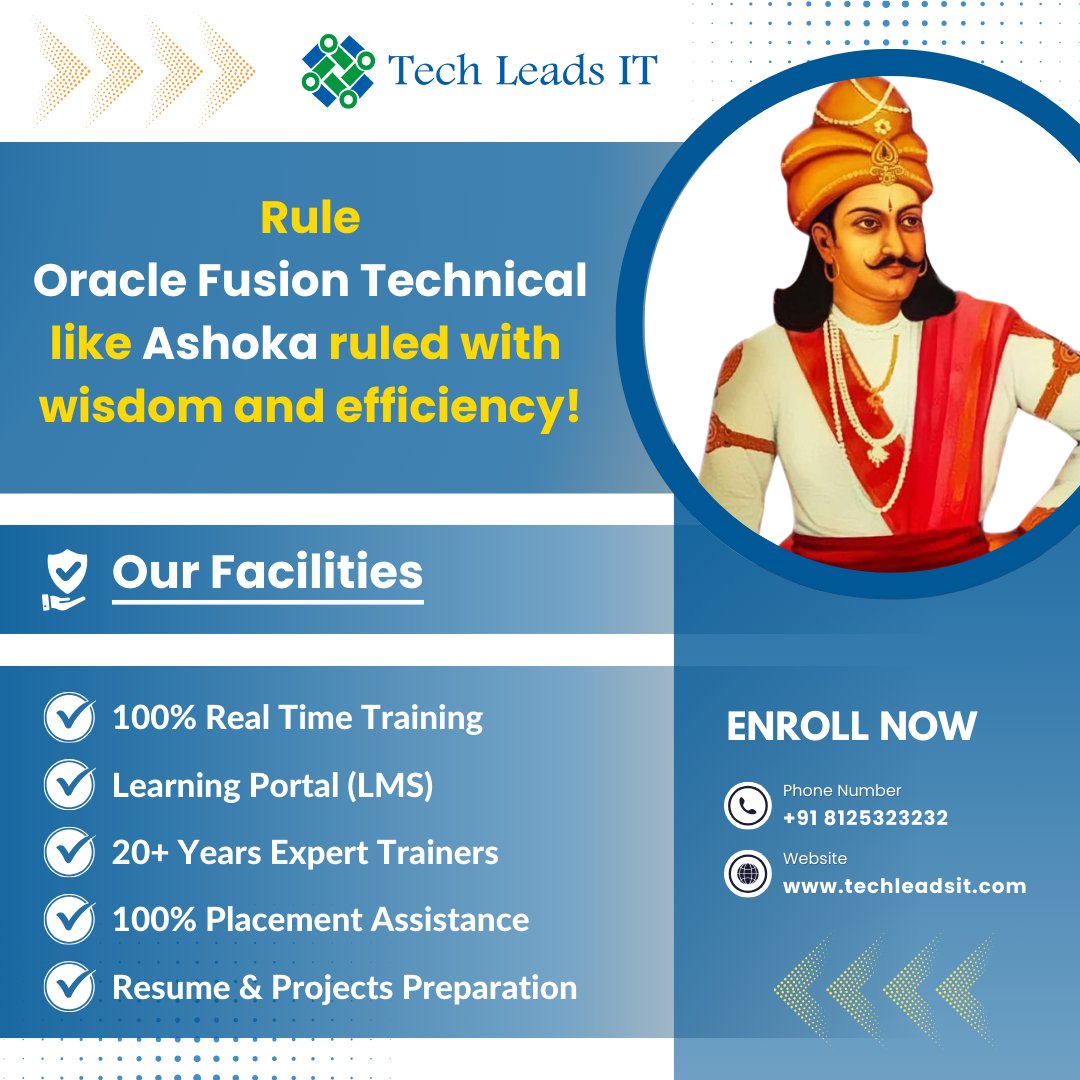 Tech Leads IT

Rule
Oracle Fusion Technical
like Ashoka ruled with wisdom and efficiency!

Our Facilities

100% Real Time Training
Learning Portal (LMS)
20+ Years Expert Trainers
100% Placement Assistance
Resume & Projects Preparation

ENROLL NOW

Phone Number
+91 8125323232

Website
www.techleadsit.com